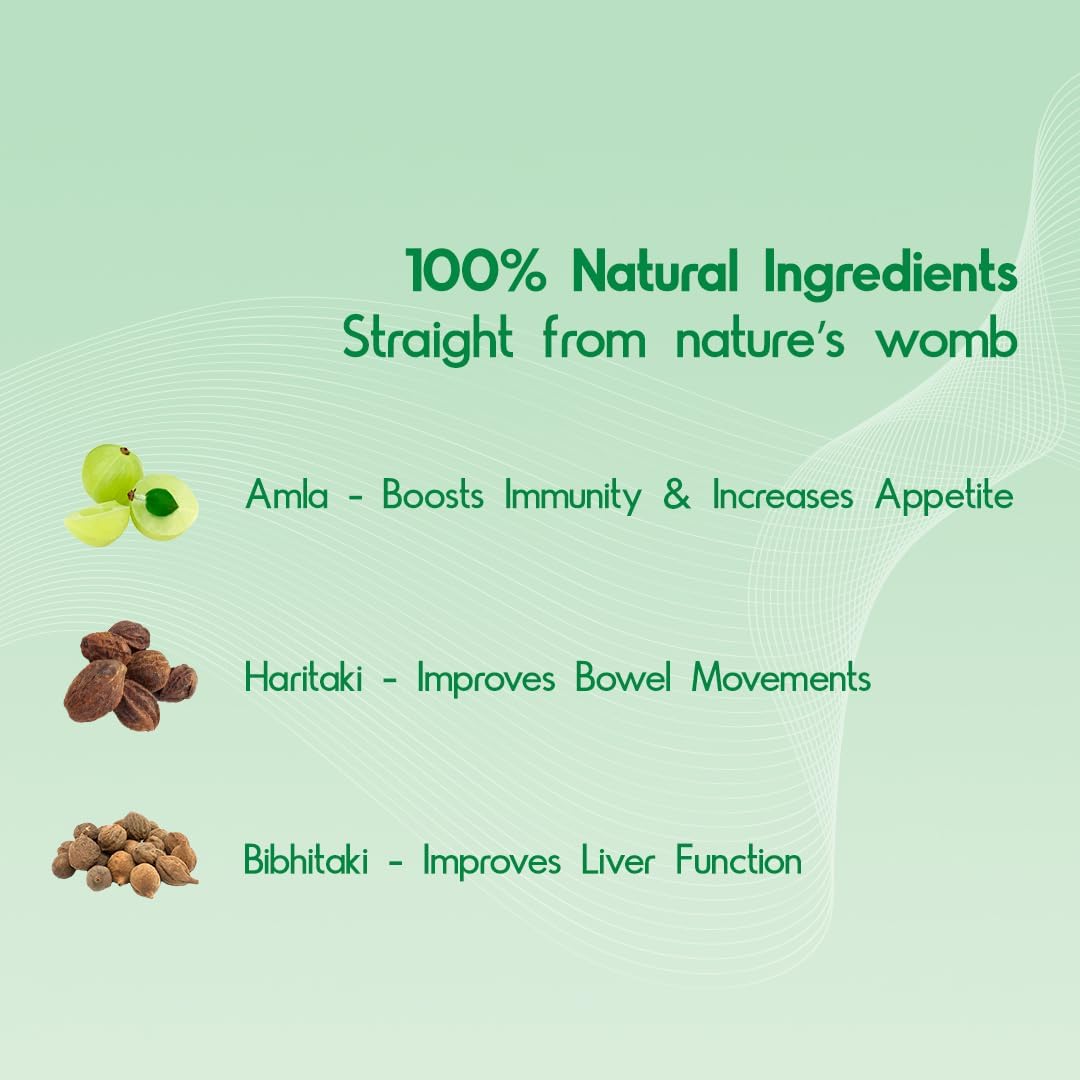 100% Natural Ingredients
Straight from nature's womb

Amla - Boosts Immunity & Increases Appetite

Haritaki - Improves Bowel Movements

Bibhitaki - Improves Liver Function